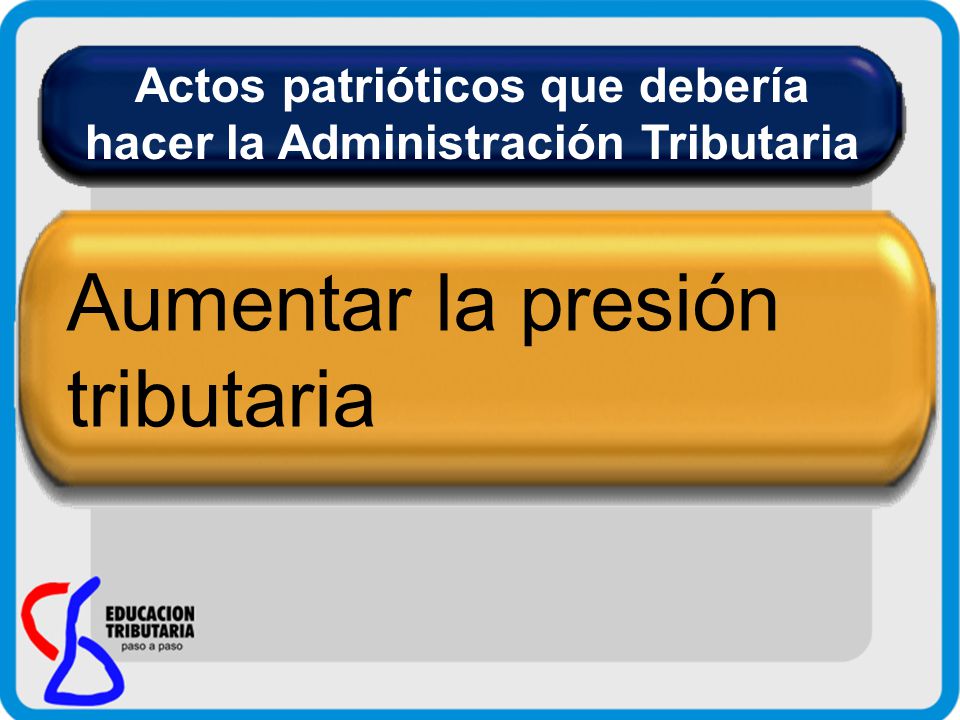 Actos patrióticos que debería hacer la Administración Tributaria

Aumentar la presión tributaria

EDUCACION
TRIBUTARIA
paso a paso